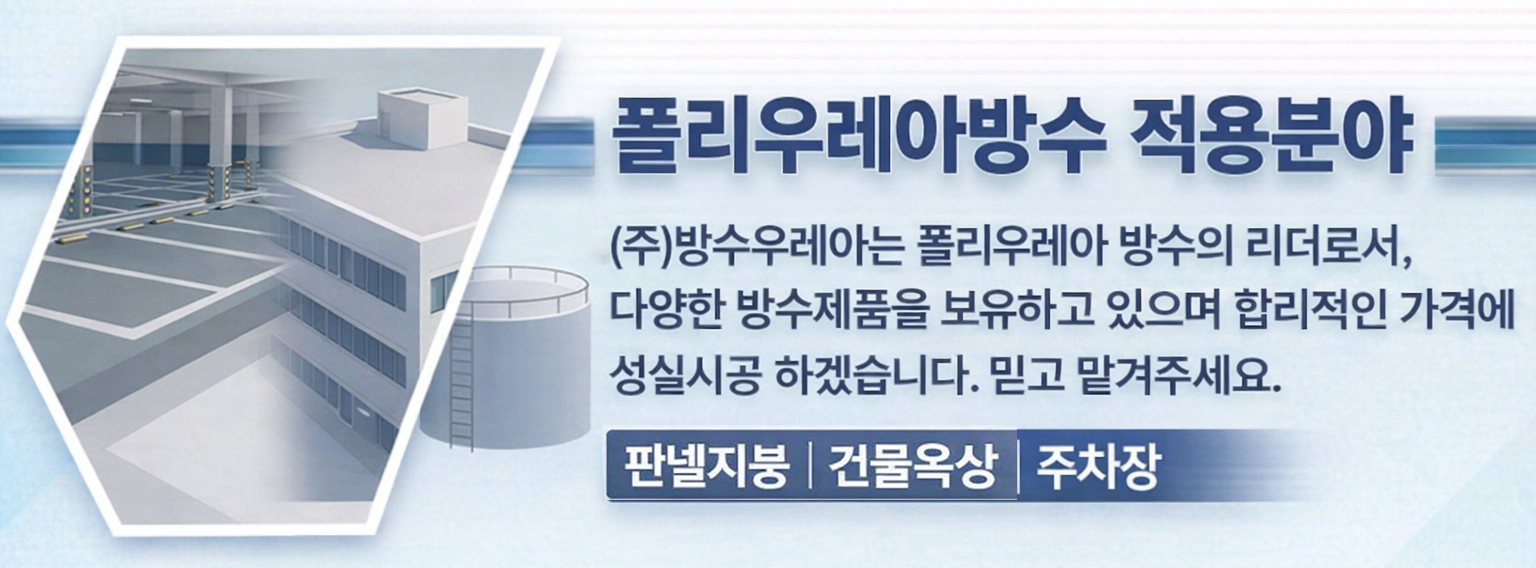 폴리우레아방수 적용분야

(주)방수우레아는 폴리우레아 방수의 리더로서, 다양한 방수제품을 보유하고 있으며 합리적인 가격에 성실시공 하겠습니다. 믿고 맡겨주세요.

판넬지붕 | 건물옥상 | 주차장